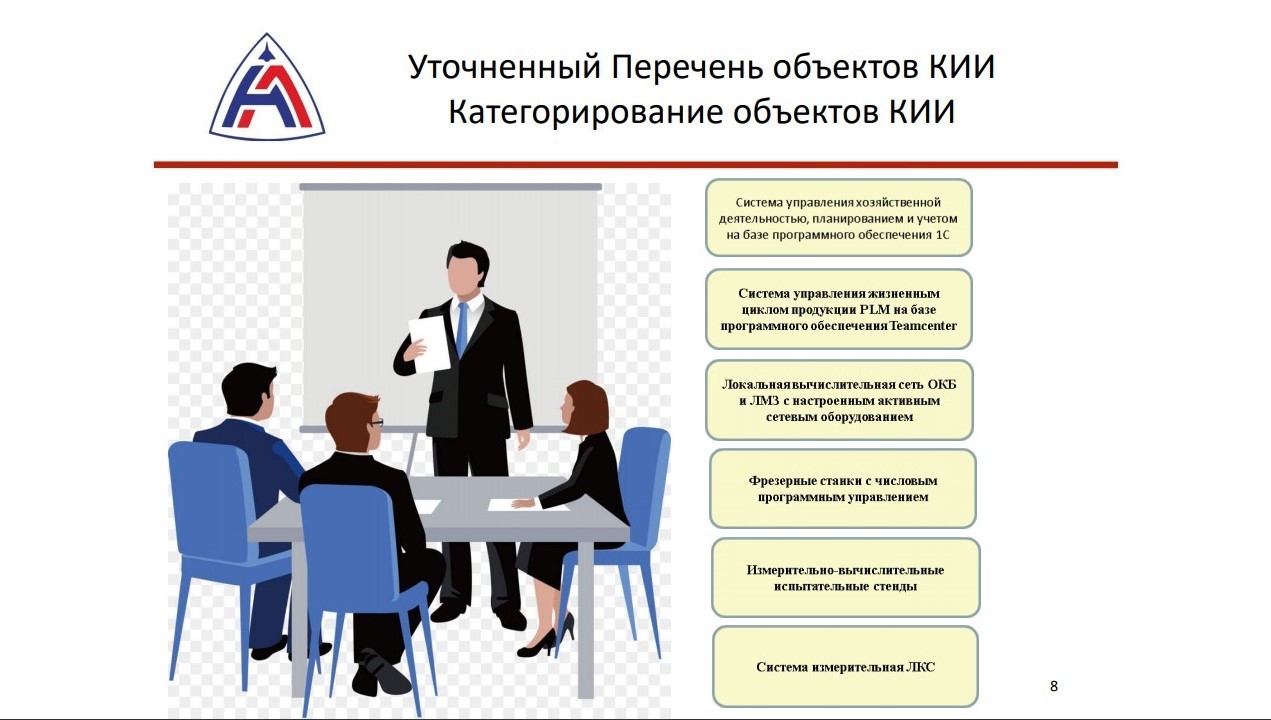 Уточненный Перечень объектов КИИ
Категорирование объектов КИИ

Система управления хозяйственной деятельностью, планированием и учетом на базе программного обеспечения 1С

Система управления жизненным циклом продукции PLM на базе программного обеспечения Teamcenter

Локальная вычислительная сеть ОКБ и ЛМЗ с настроенным активным сетевым оборудованием

Фрезерные станки с числовым программным управлением

Измерительно-вычислительные испытательные стенды

Система измерительная ЛКС

8